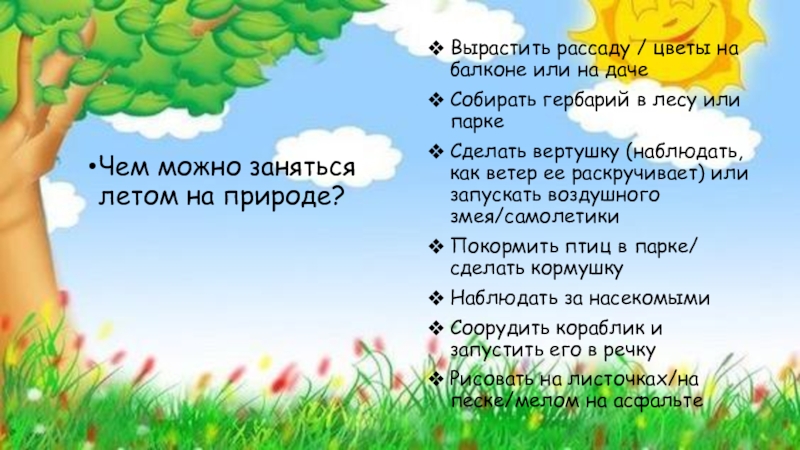 •Чем можно заняться летом на природе?

❖ Вырастить рассаду / цветы на балконе или на даче
❖ Собирать гербарий в лесу или парке
❖ Сделать вертушку (наблюдать, как ветер ее раскручивает) или запускать воздушного змея/самолетики
❖ Покормить птиц в парке/ сделать кормушку
❖ Наблюдать за насекомыми
❖ Соорудить кораблик и запустить его в речку
❖ Рисовать на листочках/на песке/мелом на асфальте